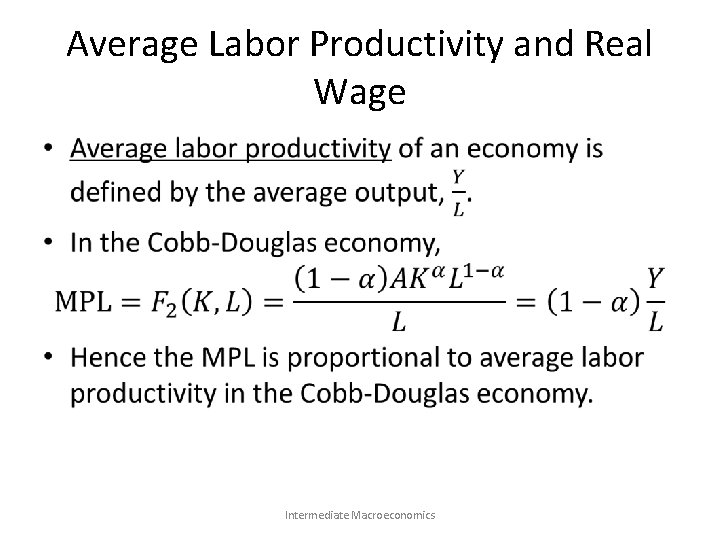 Average Labor Productivity and Real Wage

• Average labor productivity of an economy is defined by the average output, $\frac{Y}{L}$.

• In the Cobb-Douglas economy,

$\text{MPL} = F_2(K, L) = \frac{(1-\alpha)AK^{\alpha}L^{1-\alpha}}{L} = (1-\alpha)\frac{Y}{L}$

• Hence the MPL is proportional to average labor productivity in the Cobb-Douglas economy.

Intermediate Macroeconomics